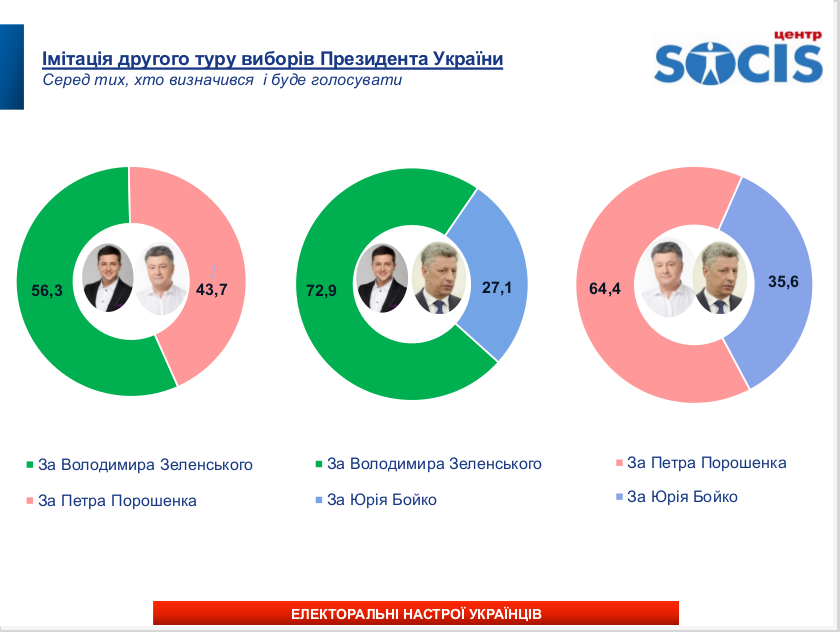 Імітація другого туру виборів Президента України
Серед тих, хто визначився і буде голосувати

центр SOCIS

56,3
43,7

72,9
27,1

64,4
35,6

За Володимира Зеленського
За Петра Порошенка

За Володимира Зеленського
За Юрія Бойко

За Петра Порошенка
За Юрія Бойко

ЕЛЕКТОРАЛЬНІ НАСТРОЇ УКРАЇНЦІВ